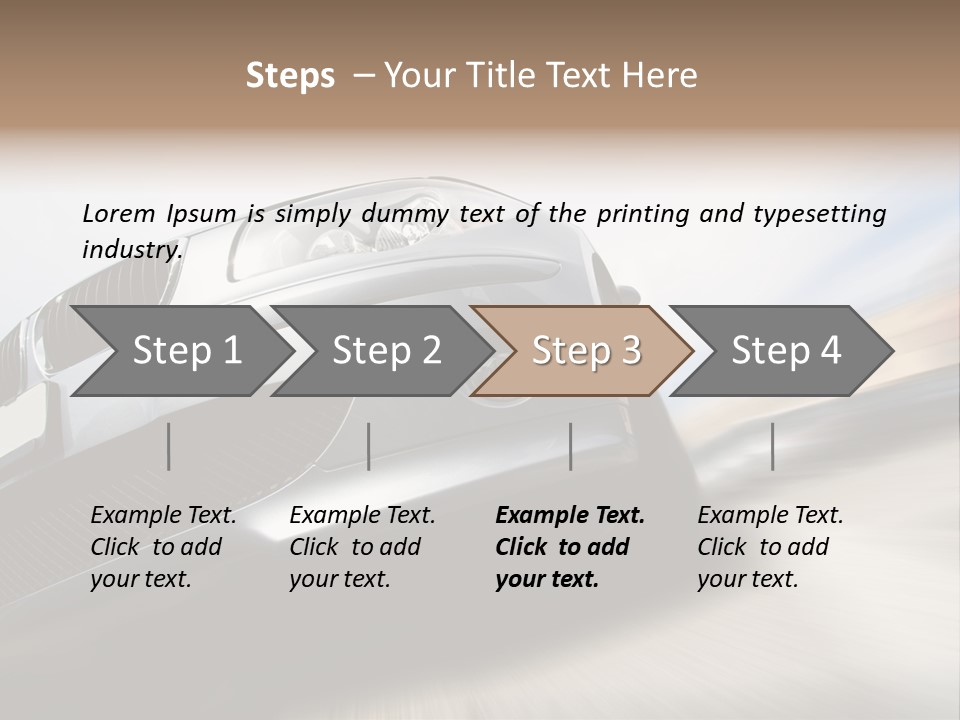 Steps – Your Title Text Here

Lorem Ipsum is simply dummy text of the printing and typesetting industry.

Step 1

Step 2

Step 3

Step 4

Example Text. Click to add your text.

Example Text. Click to add your text.

Example Text. Click to add your text.

Example Text. Click to add your text.